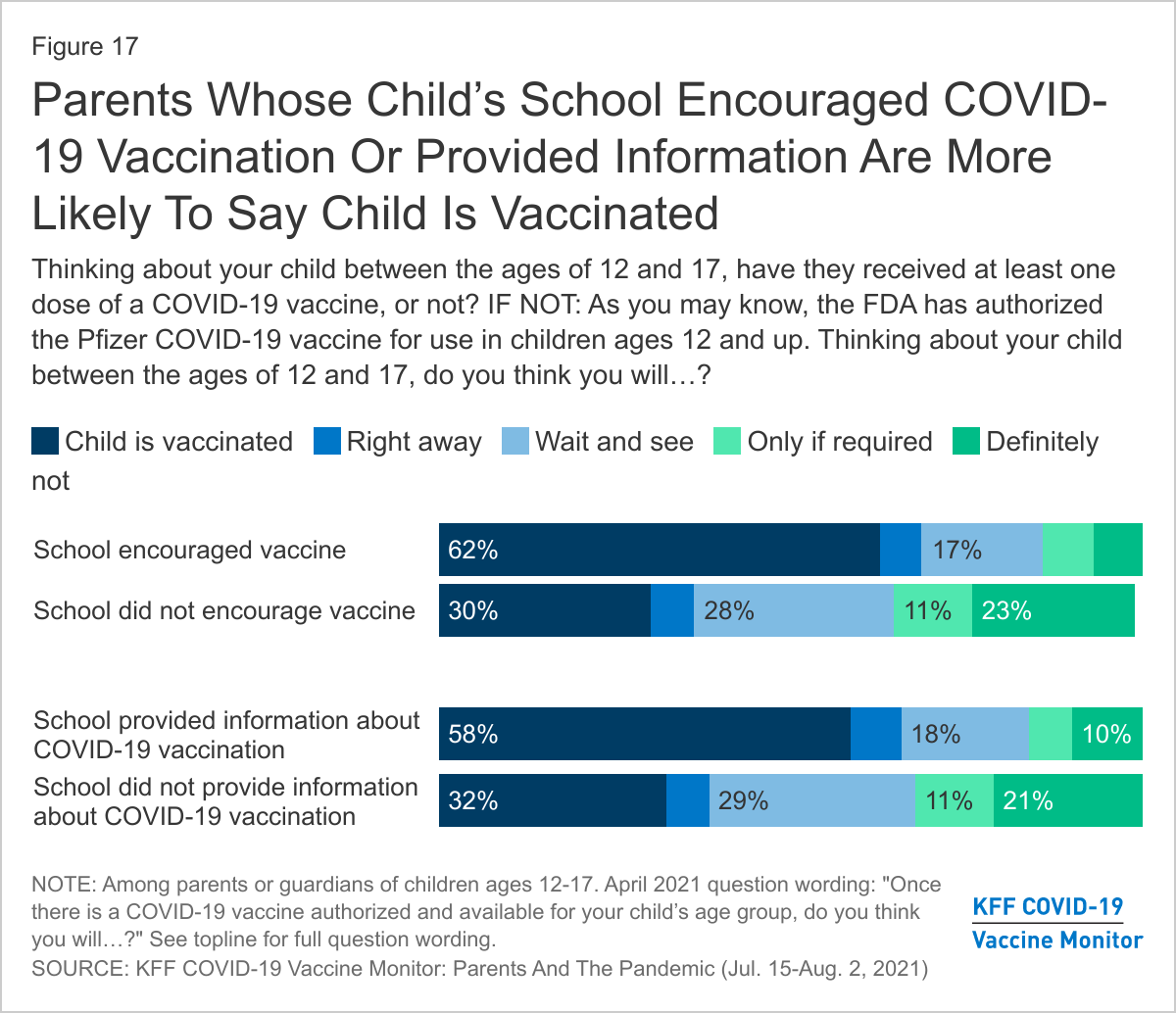 Figure 17

Parents Whose Child's School Encouraged COVID-19 Vaccination Or Provided Information Are More Likely To Say Child Is Vaccinated

Thinking about your child between the ages of 12 and 17, have they received at least one dose of a COVID-19 vaccine, or not? IF NOT: As you may know, the FDA has authorized the Pfizer COVID-19 vaccine for use in children ages 12 and up. Thinking about your child between the ages of 12 and 17, do you think you will…?

Child is vaccinated Right away Wait and see Only if required Definitely not

School encouraged vaccine 62% 17%
School did not encourage vaccine 30% 28% 11% 23%

School provided information about COVID-19 vaccination 58% 18% 10%
School did not provide information about COVID-19 vaccination 32% 29% 11% 21%

NOTE: Among parents or guardians of children ages 12-17. April 2021 question wording: "Once there is a COVID-19 vaccine authorized and available for your child's age group, do you think you will…?" See topline for full question wording.
SOURCE: KFF COVID-19 Vaccine Monitor: Parents And The Pandemic (Jul. 15-Aug. 2, 2021)

KFF COVID-19 Vaccine Monitor